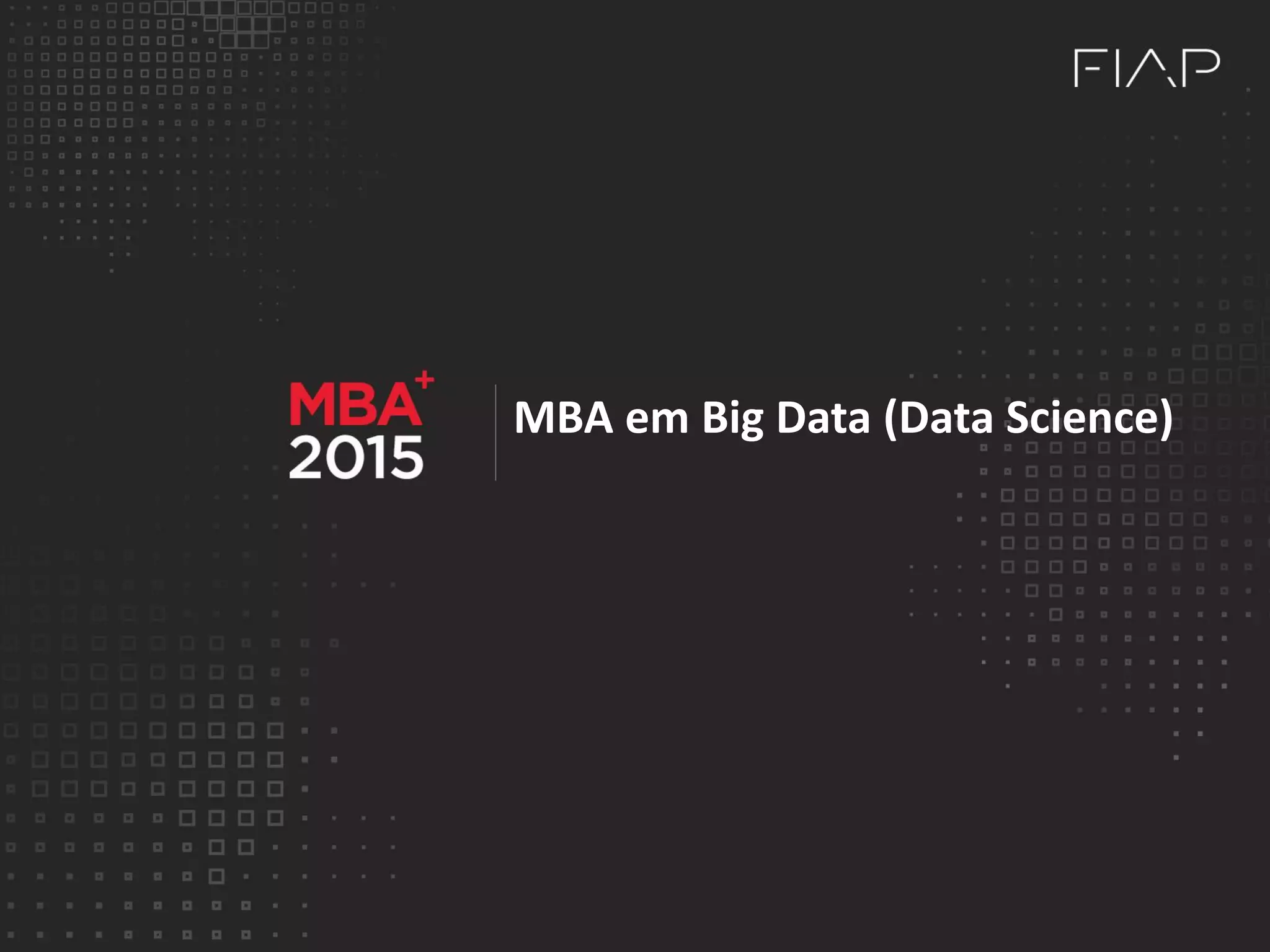 FIAP

MBA+
2015

MBA em Big Data (Data Science)